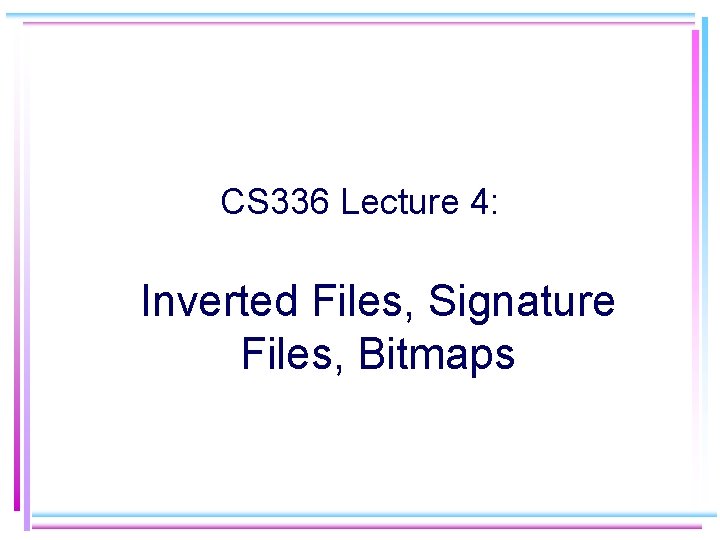 CS336 Lecture 4:

Inverted Files, Signature Files, Bitmaps